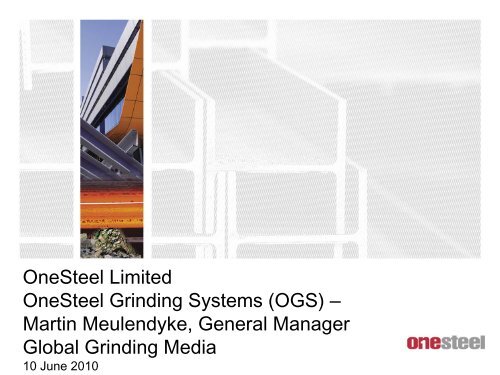 OneSteel Limited
OneSteel Grinding Systems (OGS) –
Martin Meulendyke, General Manager
Global Grinding Media
10 June 2010

onesteel